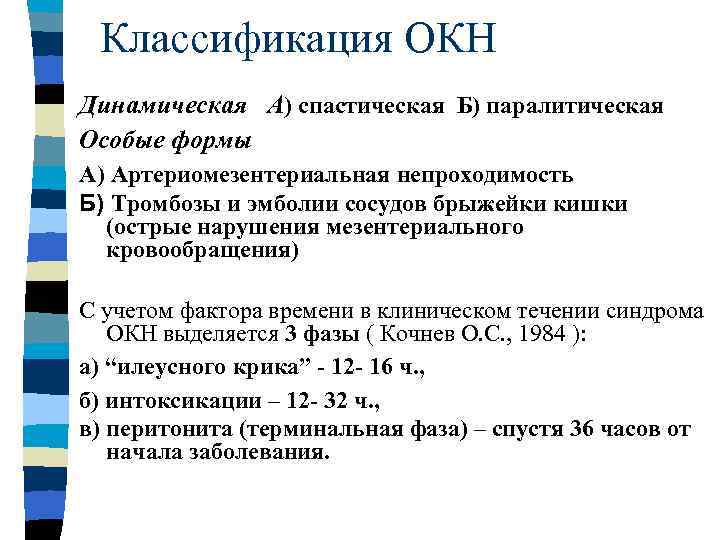 Классификация ОКН

Динамическая А) спастическая Б) паралитическая

Особые формы

А) Артериомезентериальная непроходимость

Б) Тромбозы и эмболии сосудов брыжейки кишки (острые нарушения мезентериального кровообращения)

С учетом фактора времени в клиническом течении синдрома ОКН выделяется 3 фазы ( Кочнев О.С., 1984 ):

а) “илеусного крика” - 12- 16 ч.,

б) интоксикации – 12- 32 ч.,

в) перитонита (терминальная фаза) – спустя 36 часов от начала заболевания.